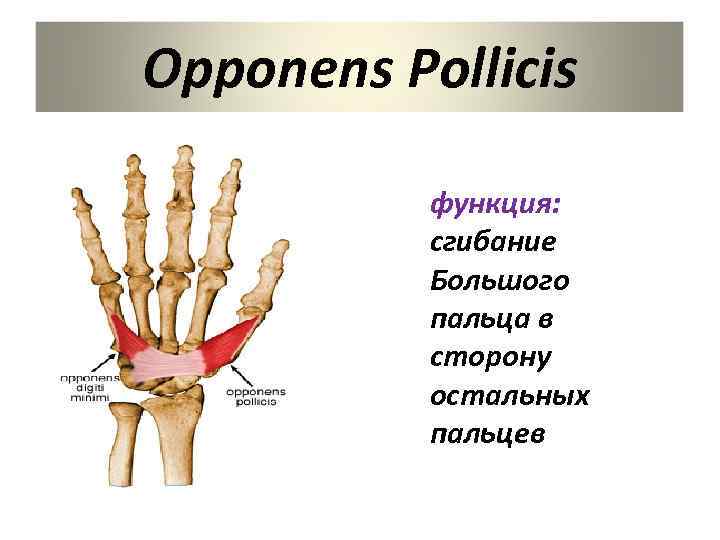 Opponens Pollicis

opponens digiti minimi

opponens pollicis

функция: сгибание Большого пальца в сторону остальных пальцев